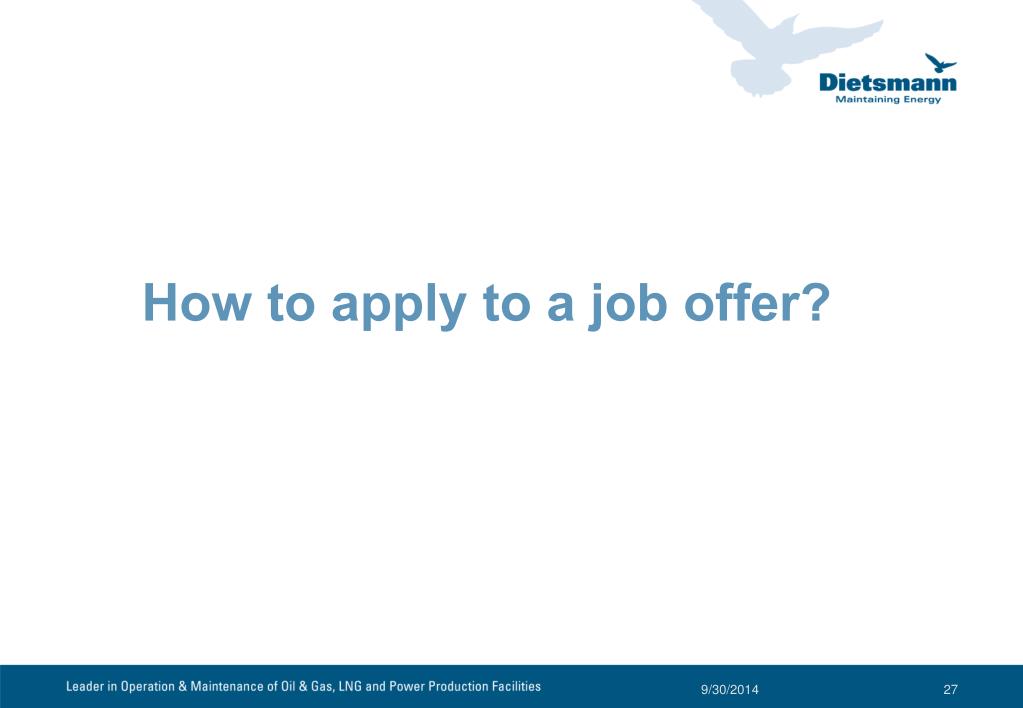 Dietsmann
Maintaining Energy

How to apply to a job offer?

Leader in Operation & Maintenance of Oil & Gas, LNG and Power Production Facilities 9/30/2014 27